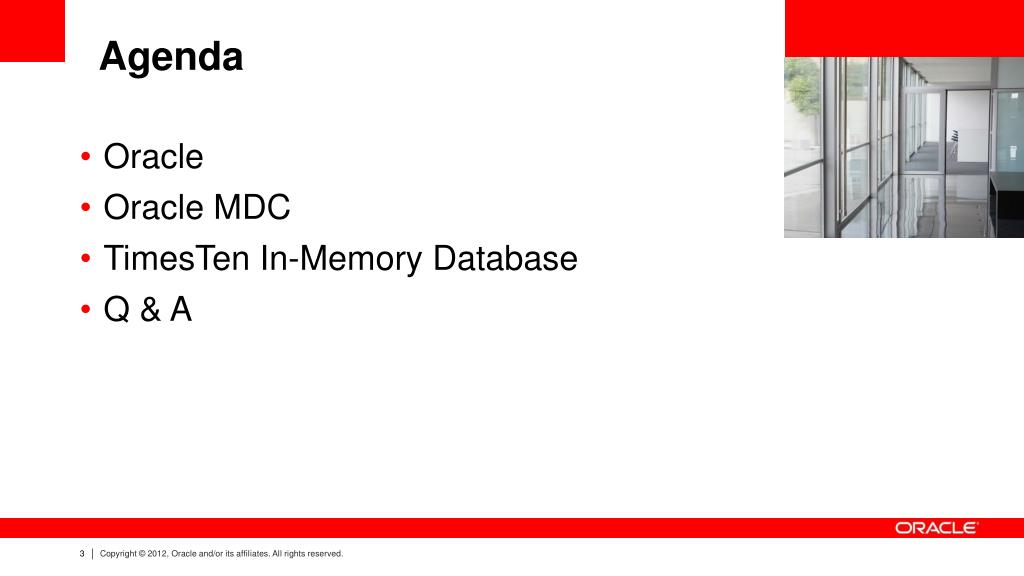 Agenda

• Oracle
• Oracle MDC
• TimesTen In-Memory Database
• Q & A

ORACLE

3 | Copyright © 2012, Oracle and/or its affiliates. All rights reserved.